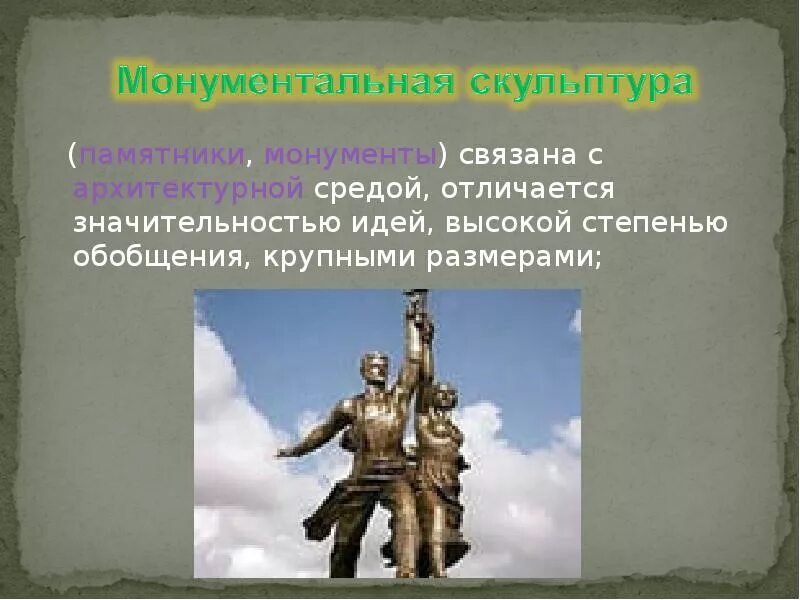 Монументальная скульптура

(памятники, монументы) связана с архитектурной средой, отличается значительностью идей, высокой степенью обобщения, крупными размерами;